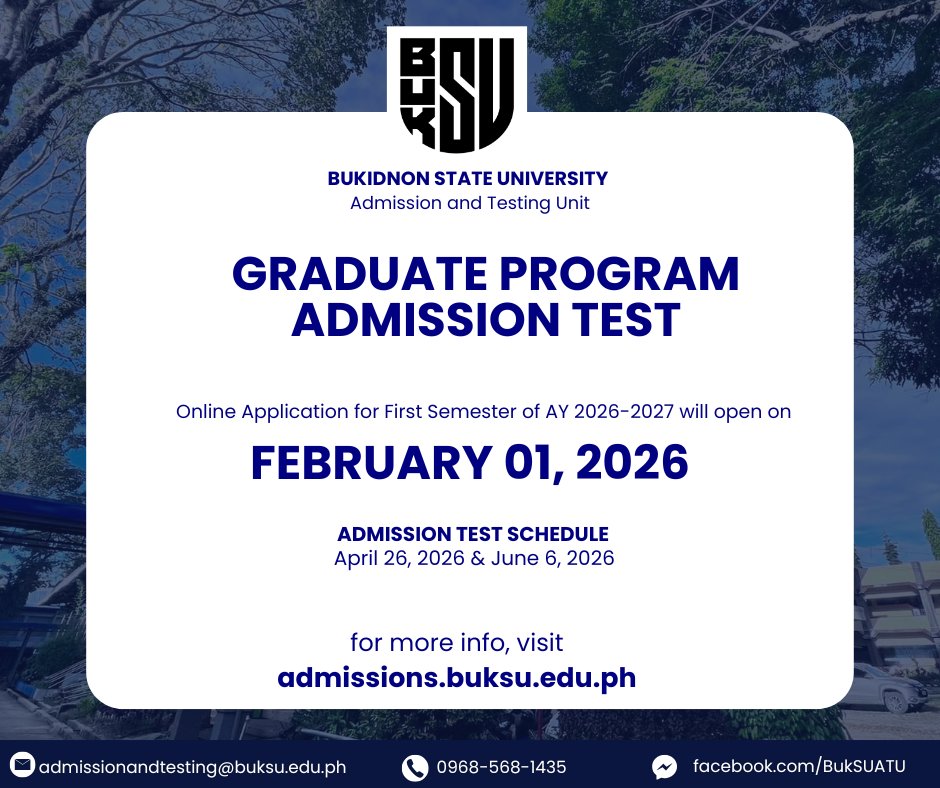 BUKSU

BUKIDNON STATE UNIVERSITY
Admission and Testing Unit

GRADUATE PROGRAM ADMISSION TEST

Online Application for First Semester of AY 2026-2027 will open on

FEBRUARY 01, 2026

ADMISSION TEST SCHEDULE
April 26, 2026 & June 6, 2026

for more info, visit
admissions.buksu.edu.ph

admissionandtesting@buksu.edu.ph
0968-568-1435
facebook.com/BukSUATU